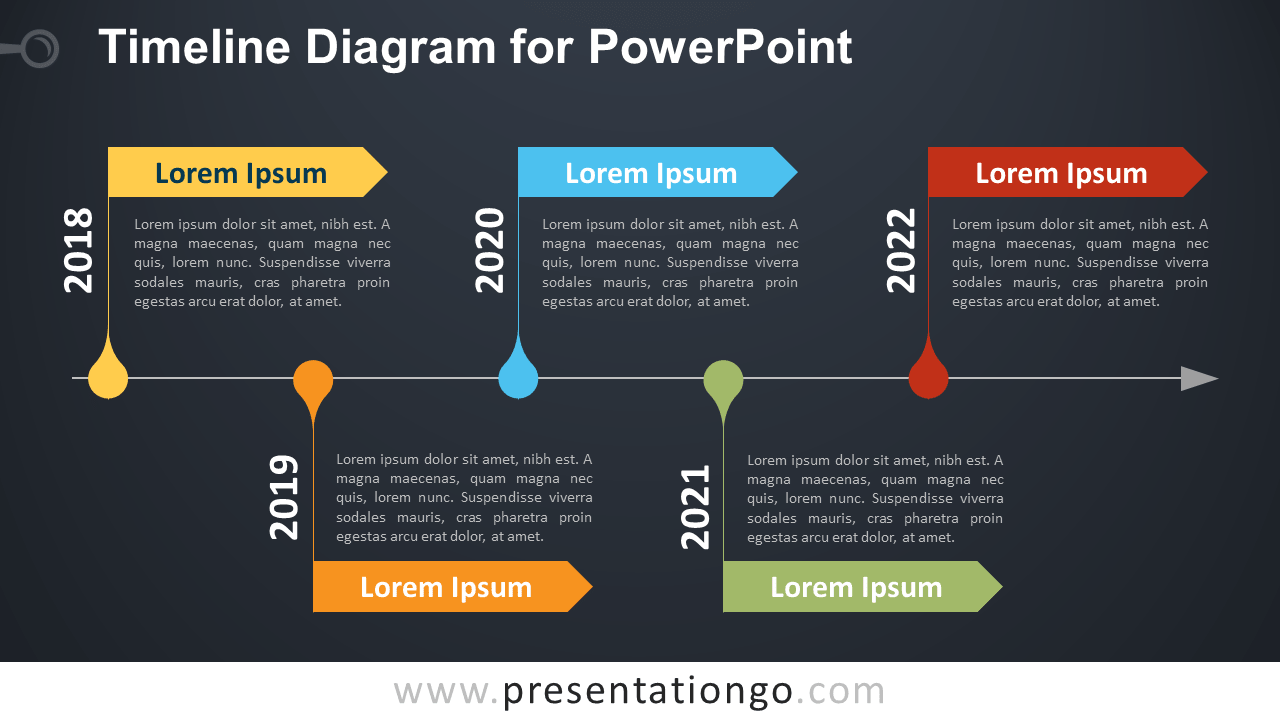 Timeline Diagram for PowerPoint

2018

Lorem Ipsum

Lorem ipsum dolor sit amet, nibh est. A magna maecenas, quam magna nec quis, lorem nunc. Suspendisse viverra sodales mauris, cras pharetra proin egestas arcu erat dolor, at amet.

2020

Lorem Ipsum

Lorem ipsum dolor sit amet, nibh est. A magna maecenas, quam magna nec quis, lorem nunc. Suspendisse viverra sodales mauris, cras pharetra proin egestas arcu erat dolor, at amet.

2022

Lorem Ipsum

Lorem ipsum dolor sit amet, nibh est. A magna maecenas, quam magna nec quis, lorem nunc. Suspendisse viverra sodales mauris, cras pharetra proin egestas arcu erat dolor, at amet.

2019

Lorem ipsum dolor sit amet, nibh est. A magna maecenas, quam magna nec quis, lorem nunc. Suspendisse viverra sodales mauris, cras pharetra proin egestas arcu erat dolor, at amet.

Lorem Ipsum

2021

Lorem ipsum dolor sit amet, nibh est. A magna maecenas, quam magna nec quis, lorem nunc. Suspendisse viverra sodales mauris, cras pharetra proin egestas arcu erat dolor, at amet.

Lorem Ipsum

www.presentationgo.com